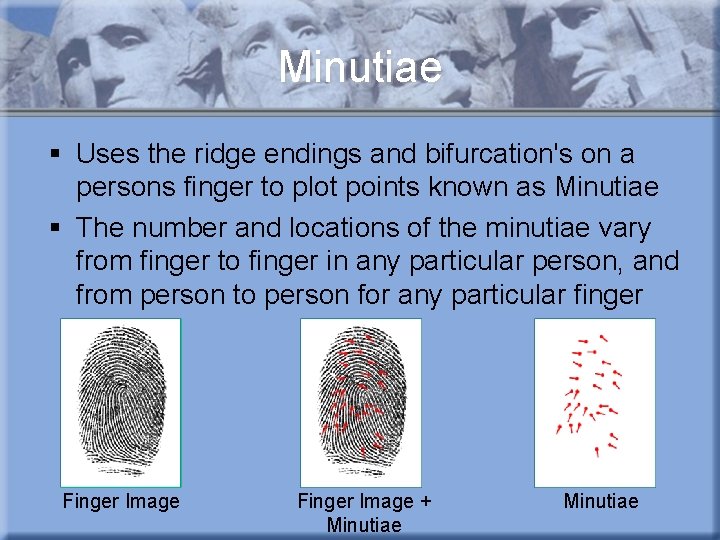 Minutiae

▪ Uses the ridge endings and bifurcation's on a persons finger to plot points known as Minutiae

▪ The number and locations of the minutiae vary from finger to finger in any particular person, and from person to person for any particular finger

Finger Image

Finger Image + Minutiae

Minutiae